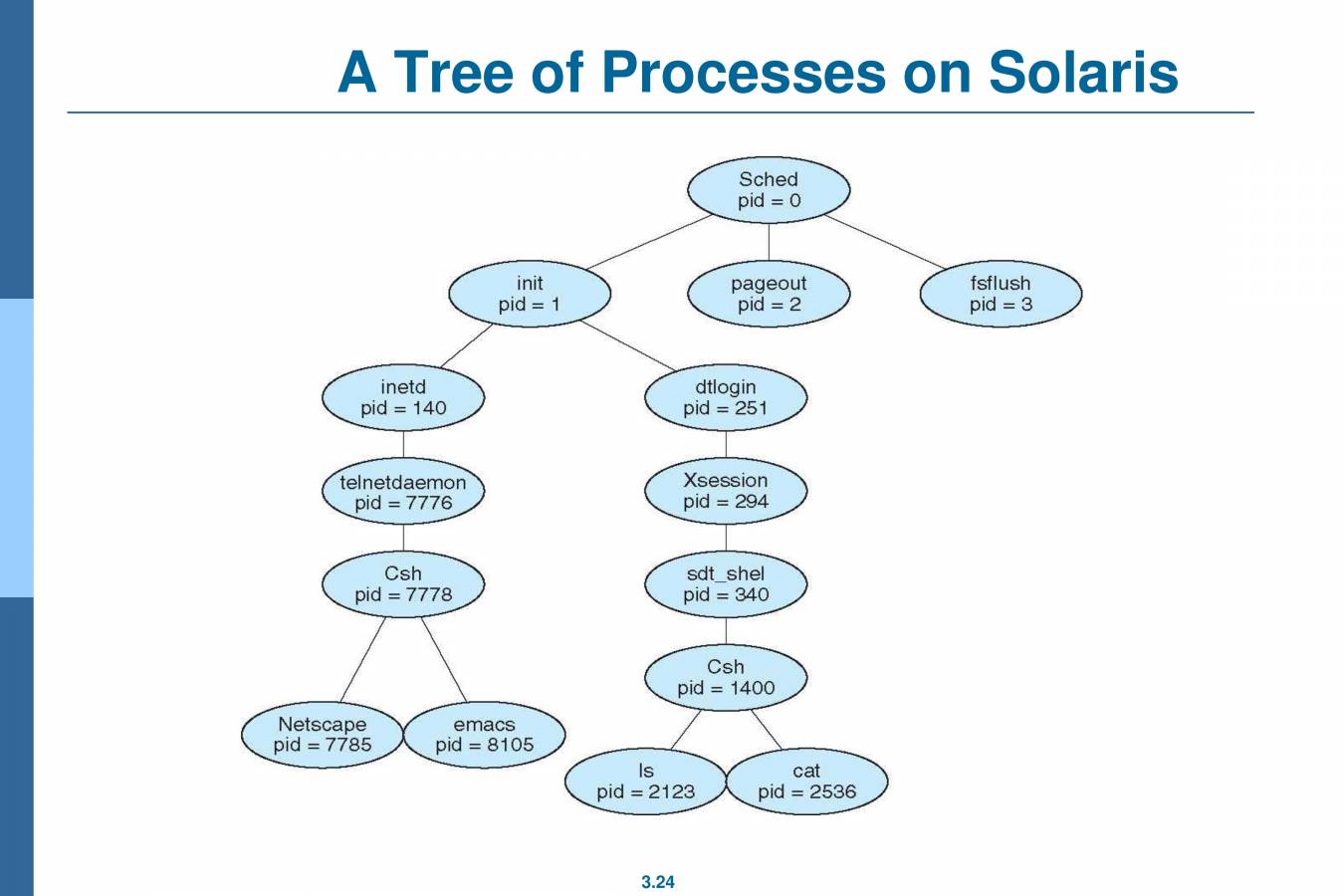 A Tree of Processes on Solaris

Sched
pid = 0

init
pid = 1

pageout
pid = 2

fsflush
pid = 3

inetd
pid = 140

dtlogin
pid = 251

telnetdaemon
pid = 7776

Xsession
pid = 294

Csh
pid = 7778

sdt_shel
pid = 340

Csh
pid = 1400

Netscape
pid = 7785

emacs
pid = 8105

ls
pid = 2123

cat
pid = 2536

3.24